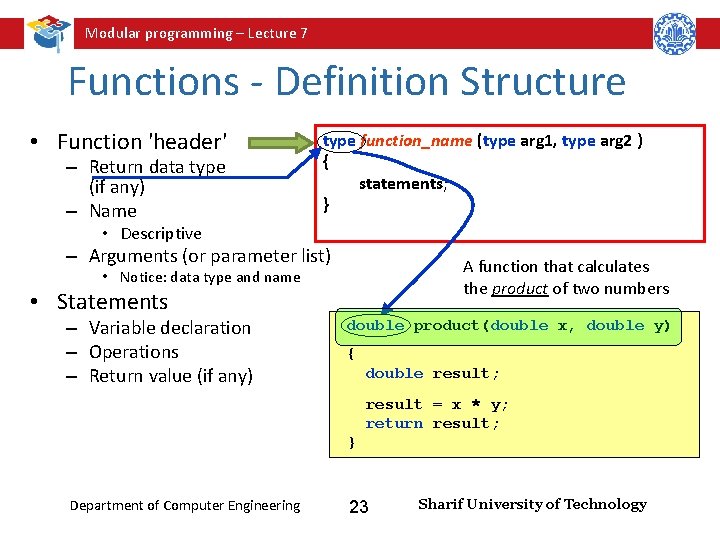 Modular programming – Lecture 7

Functions - Definition Structure

• Function 'header'
– Return data type (if any)
– Name
• Descriptive
– Arguments (or parameter list)
• Notice: data type and name
• Statements
– Variable declaration
– Operations
– Return value (if any)

type function_name (type arg1, type arg2 )
{
statements;
}

A function that calculates the product of two numbers

double product(double x, double y)
{
double result;

result = x * y;
return result;
}

Department of Computer Engineering 23 Sharif University of Technology